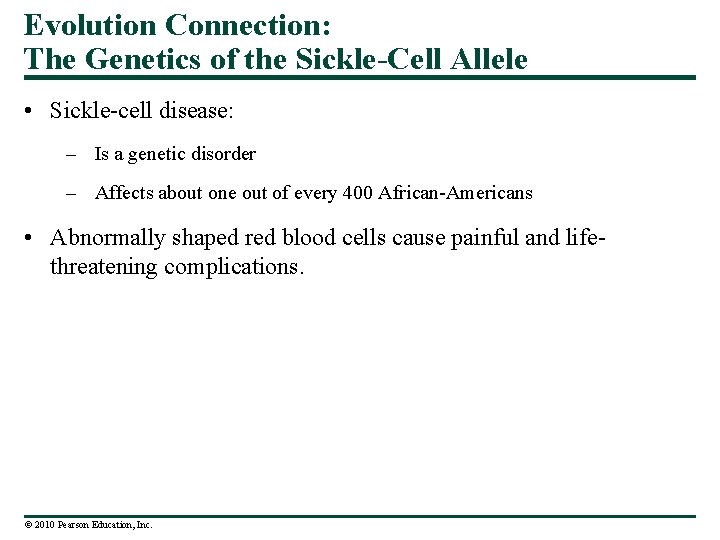 Evolution Connection:
The Genetics of the Sickle-Cell Allele

• Sickle-cell disease:

– Is a genetic disorder

– Affects about one out of every 400 African-Americans

• Abnormally shaped red blood cells cause painful and life-threatening complications.

© 2010 Pearson Education, Inc.